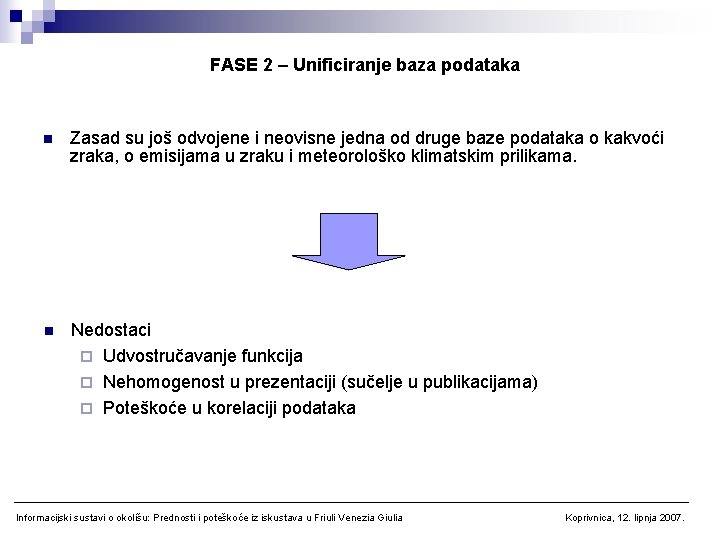 FASE 2 – Unificiranje baza podataka

Zasad su još odvojene i neovisne jedna od druge baze podataka o kakvoći zraka, o emisijama u zraku i meteorološko klimatskim prilikama.

Nedostaci
Udvostručavanje funkcija
Nehomogenost u prezentaciji (sučelje u publikacijama)
Poteškoće u korelaciji podataka

Informacijski sustavi o okolišu: Prednosti i poteškoće iz iskustava u Friuli Venezia Giulia

Koprivnica, 12. lipnja 2007.